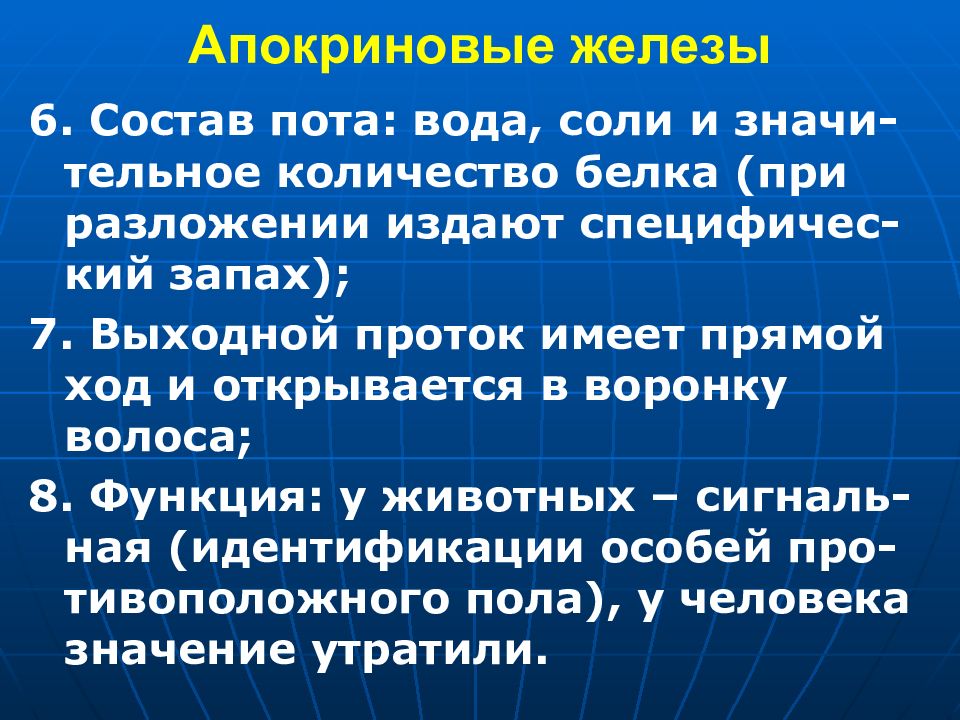 Апокриновые железы

6. Состав пота: вода, соли и значительное количество белка (при разложении издают специфический запах);

7. Выходной проток имеет прямой ход и открывается в воронку волоса;

8. Функция: у животных – сигнальная (идентификации особей противоположного пола), у человека значение утратили.